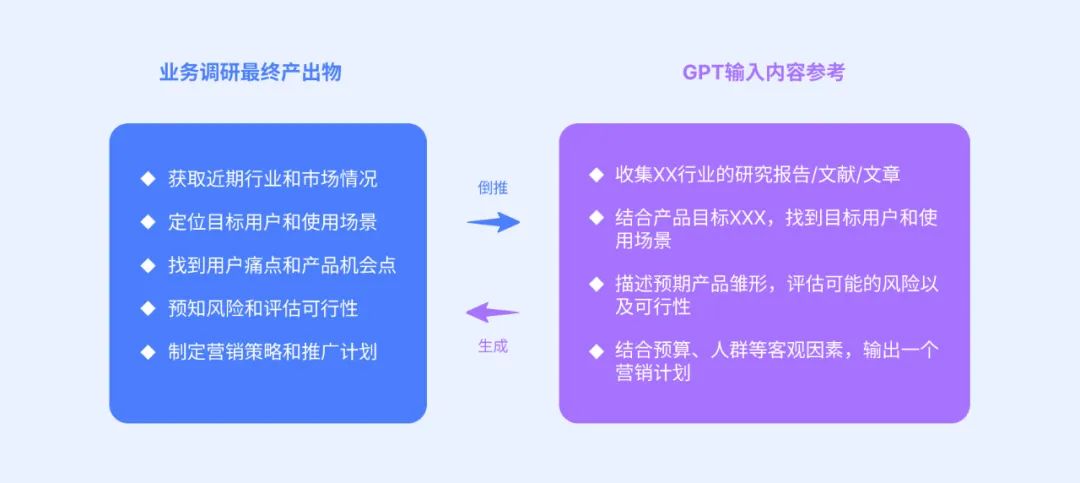 业务调研最终产出物

◆ 获取近期行业和市场情况
◆ 定位目标用户和使用场景
◆ 找到用户痛点和产品机会点
◆ 预知风险和评估可行性
◆ 制定营销策略和推广计划

倒推

生成

GPT输入内容参考

◆ 收集XX行业的研究报告/文献/文章
◆ 结合产品目标XXX，找到目标用户和使用场景
◆ 描述预期产品雏形，评估可能的风险以及可行性
◆ 结合预算、人群等客观因素，输出一个营销计划